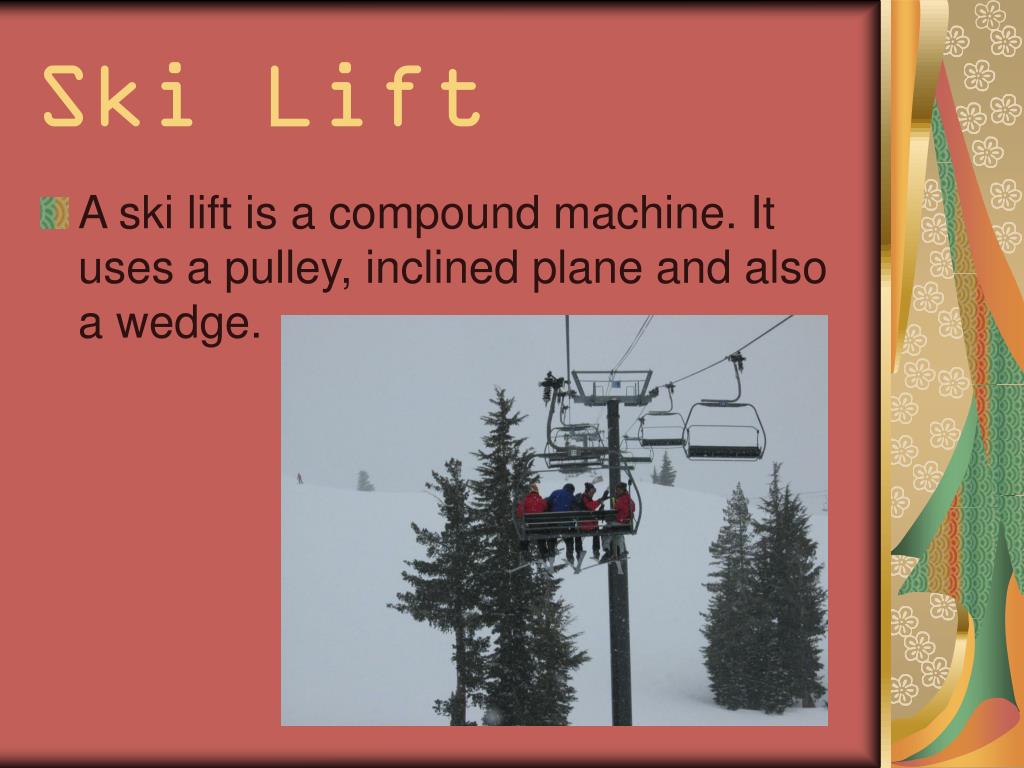 Ski Lift

A ski lift is a compound machine. It uses a pulley, inclined plane and also a wedge.